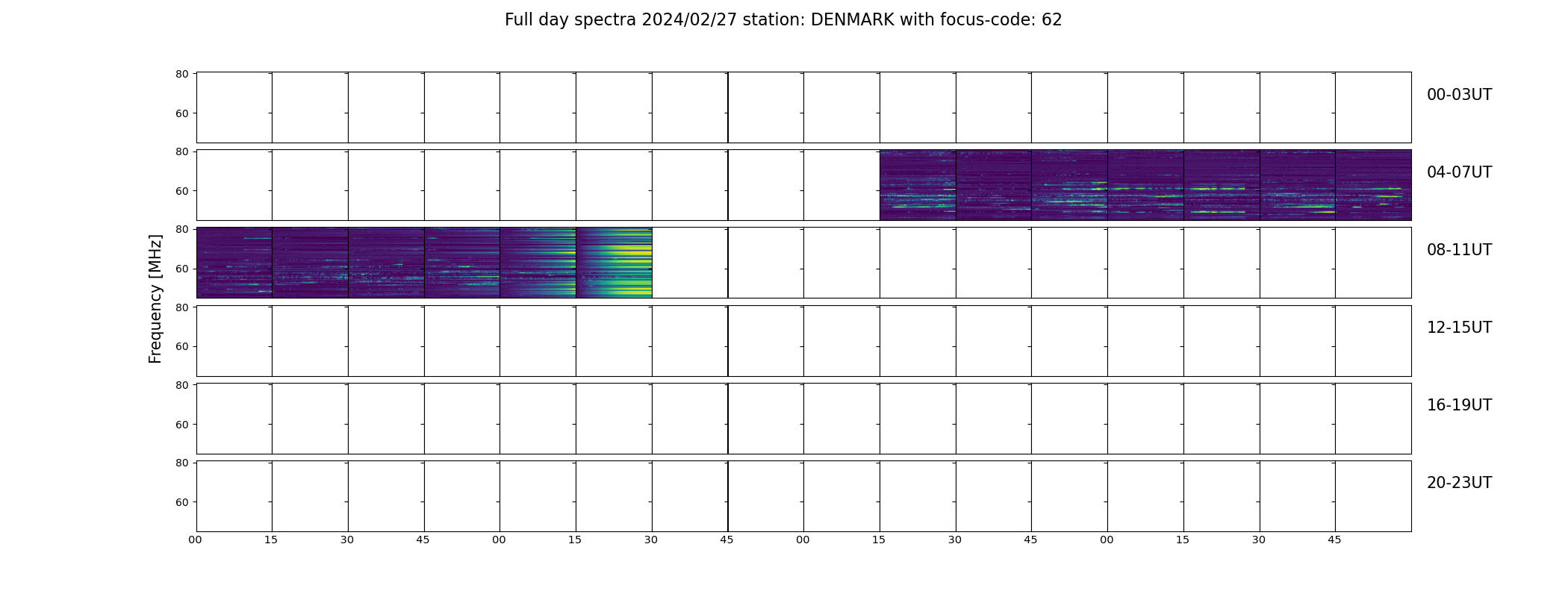 Full day spectra 2024/02/27 station: DENMARK with focus-code: 62

Frequency [MHz]

80
60
00-03UT

80
60
04-07UT

80
60
08-11UT

80
60
12-15UT

80
60
16-19UT

80
60
20-23UT

00 15 30 45 00 15 30 45 00 15 30 45 00 15 30 45